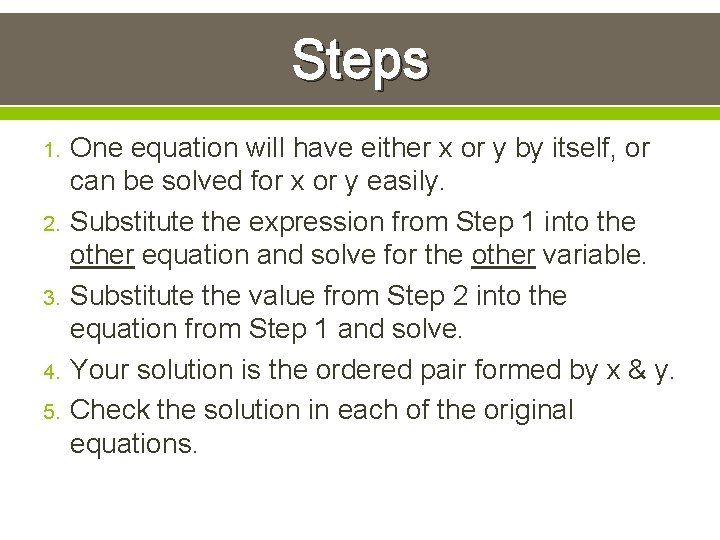 Steps

1. One equation will have either x or y by itself, or can be solved for x or y easily.
2. Substitute the expression from Step 1 into the other equation and solve for the other variable.
3. Substitute the value from Step 2 into the equation from Step 1 and solve.
4. Your solution is the ordered pair formed by x & y.
5. Check the solution in each of the original equations.